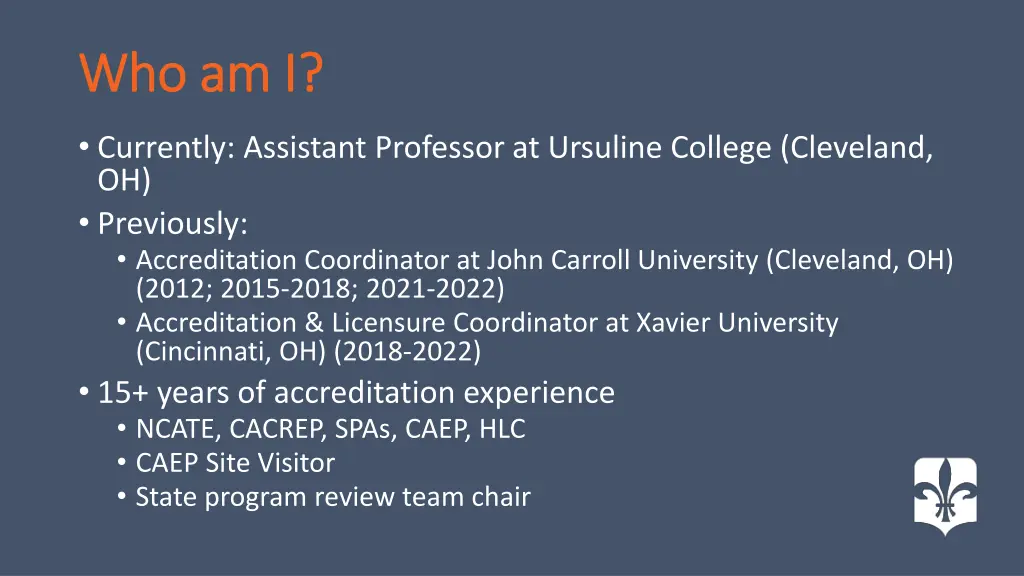 Who am I?

• Currently: Assistant Professor at Ursuline College (Cleveland, OH)
• Previously:
  • Accreditation Coordinator at John Carroll University (Cleveland, OH) (2012; 2015-2018; 2021-2022)
  • Accreditation & Licensure Coordinator at Xavier University (Cincinnati, OH) (2018-2022)
• 15+ years of accreditation experience
  • NCATE, CACREP, SPAs, CAEP, HLC
  • CAEP Site Visitor
  • State program review team chair